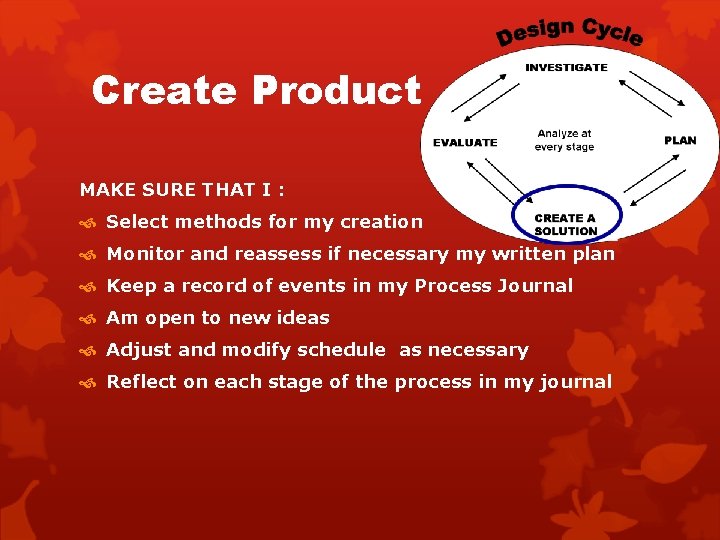 Create Product

Design Cycle

INVESTIGATE

EVALUATE

Analyze at every stage

PLAN

CREATE A SOLUTION

MAKE SURE THAT I :

Select methods for my creation

Monitor and reassess if necessary my written plan

Keep a record of events in my Process Journal

Am open to new ideas

Adjust and modify schedule as necessary

Reflect on each stage of the process in my journal